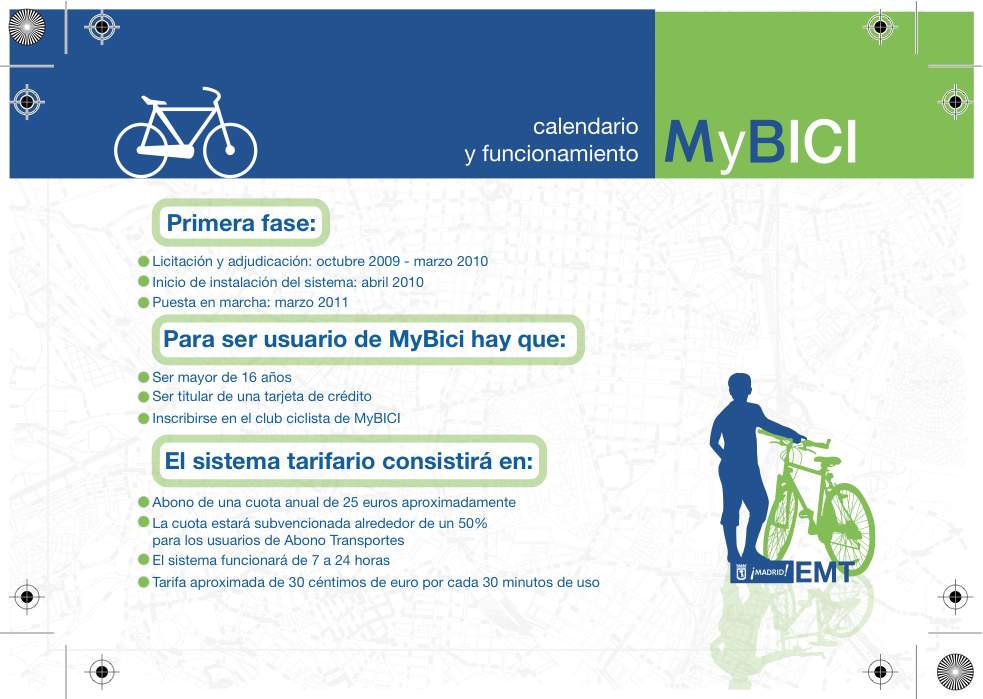 calendario
y funcionamiento

MyBICI

Primera fase:

Licitación y adjudicación: octubre 2009 - marzo 2010
Inicio de instalación del sistema: abril 2010
Puesta en marcha: marzo 2011

Para ser usuario de MyBici hay que:

Ser mayor de 16 años
Ser titular de una tarjeta de crédito
Inscribirse en el club ciclista de MyBICI

El sistema tarifario consistirá en:

Abono de una cuota anual de 25 euros aproximadamente
La cuota estará subvencionada alrededor de un 50% para los usuarios de Abono Transportes
El sistema funcionará de 7 a 24 horas
Tarifa aproximada de 30 céntimos de euro por cada 30 minutos de uso

¡MADRID! EMT